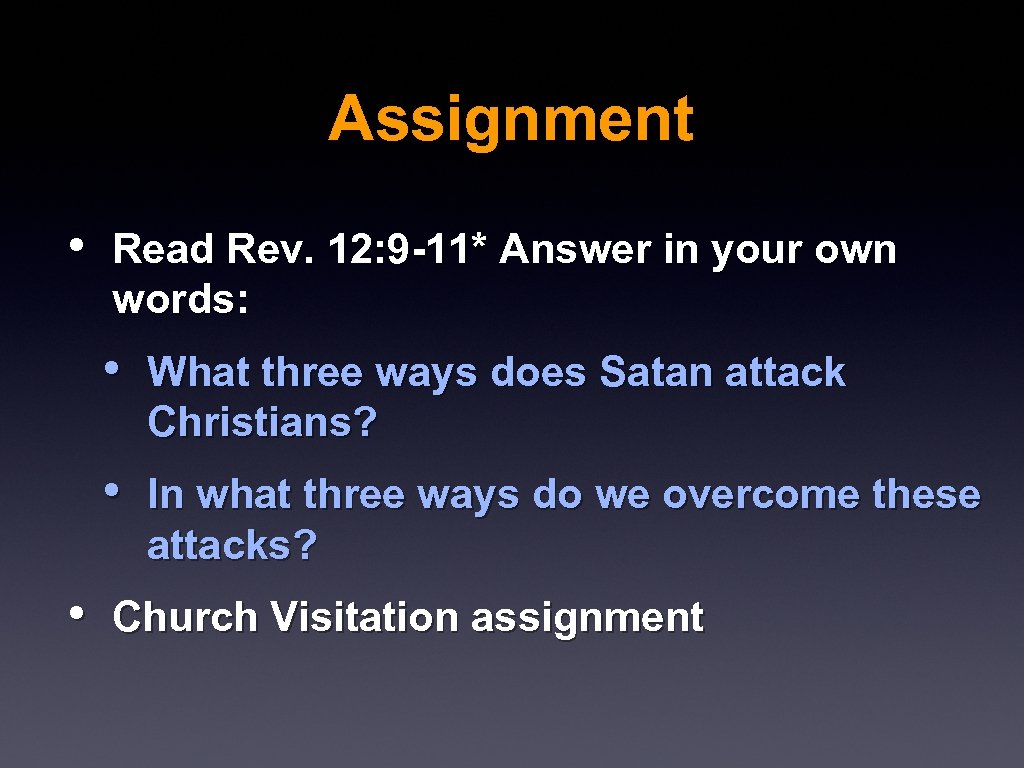 Assignment

• Read Rev. 12: 9-11* Answer in your own words:

• What three ways does Satan attack Christians?

• In what three ways do we overcome these attacks?

• Church Visitation assignment